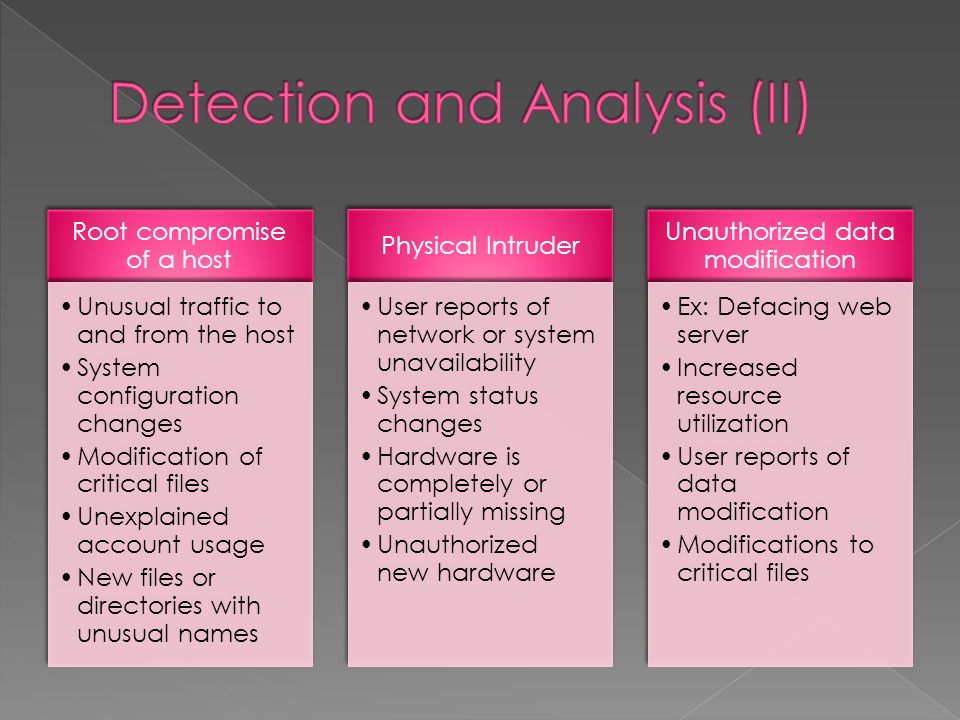 Detection and Analysis (II)

Root compromise of a host

• Unusual traffic to and from the host
• System configuration changes
• Modification of critical files
• Unexplained account usage
• New files or directories with unusual names

Physical Intruder

• User reports of network or system unavailability
• System status changes
• Hardware is completely or partially missing
• Unauthorized new hardware

Unauthorized data modification

• Ex: Defacing web server
• Increased resource utilization
• User reports of data modification
• Modifications to critical files